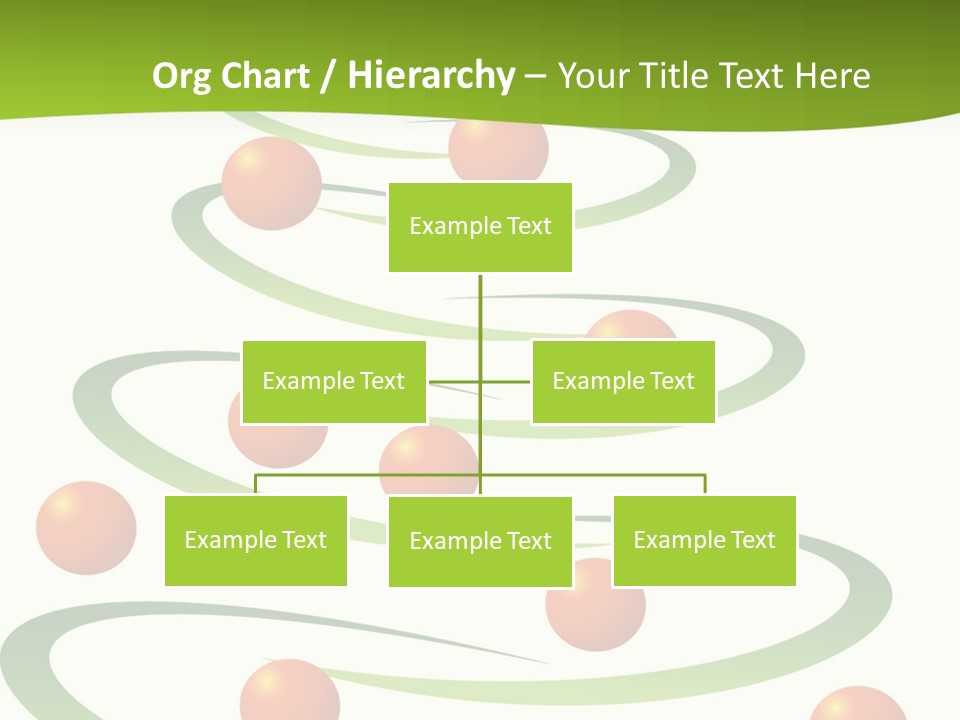 Org Chart / Hierarchy – Your Title Text Here

Example Text

Example Text

Example Text

Example Text

Example Text

Example Text